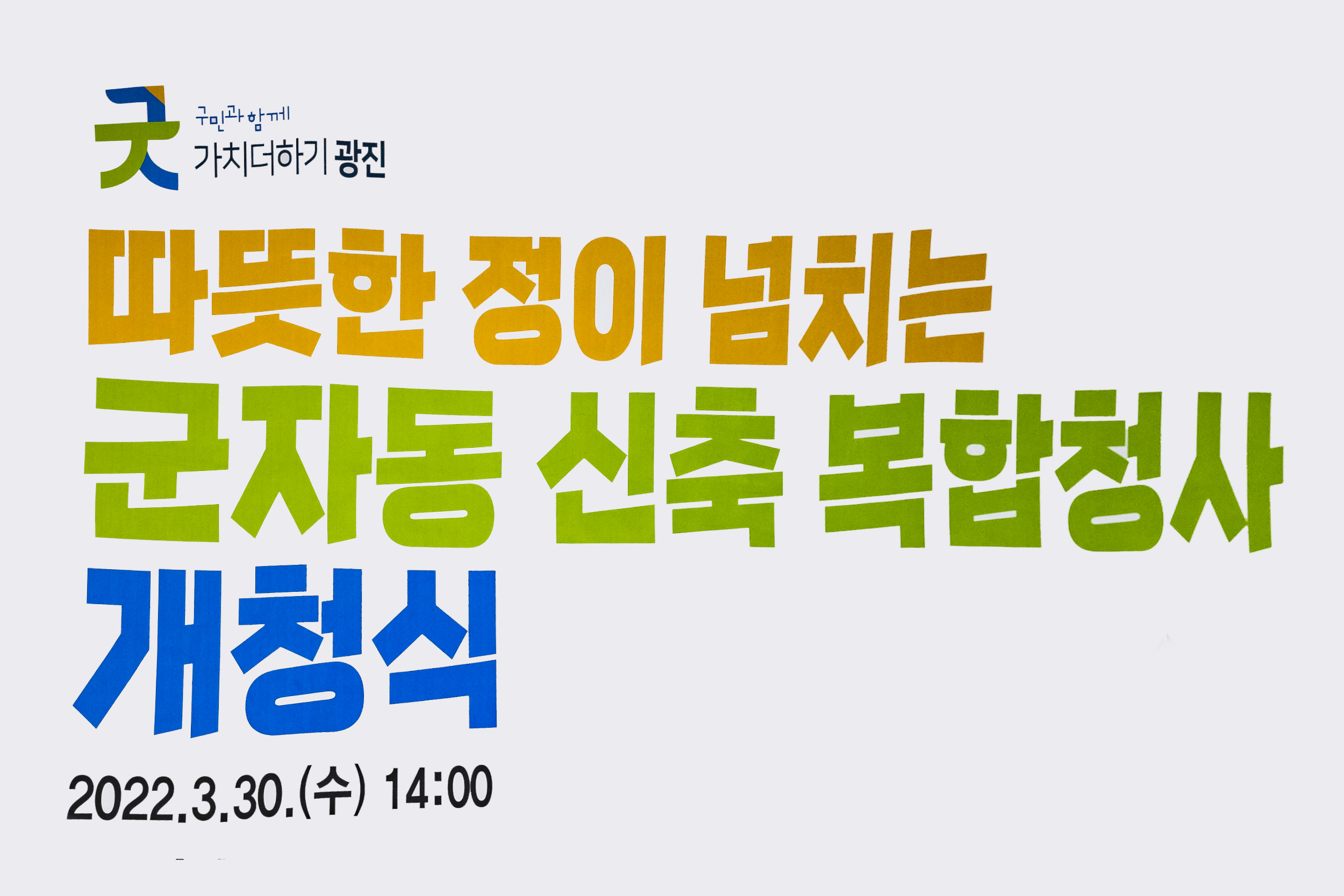 구민과 함께
가치더하기 광진

따뜻한 정이 넘치는
군자동 신축 복합청사
개청식

2022.3.30.(수) 14:00